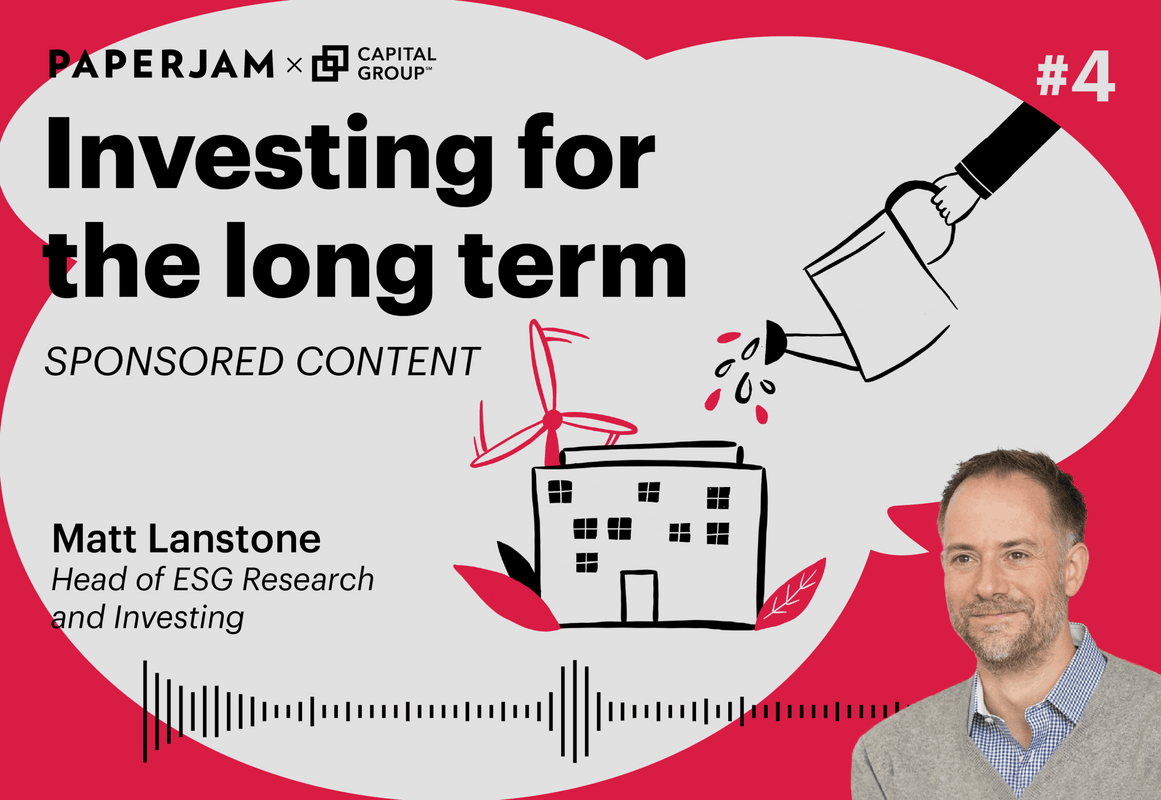 PAPERJAM × CAPITAL GROUP™

#4

Investing for the long term

SPONSORED CONTENT

Matt Lanstone
Head of ESG Research and Investing